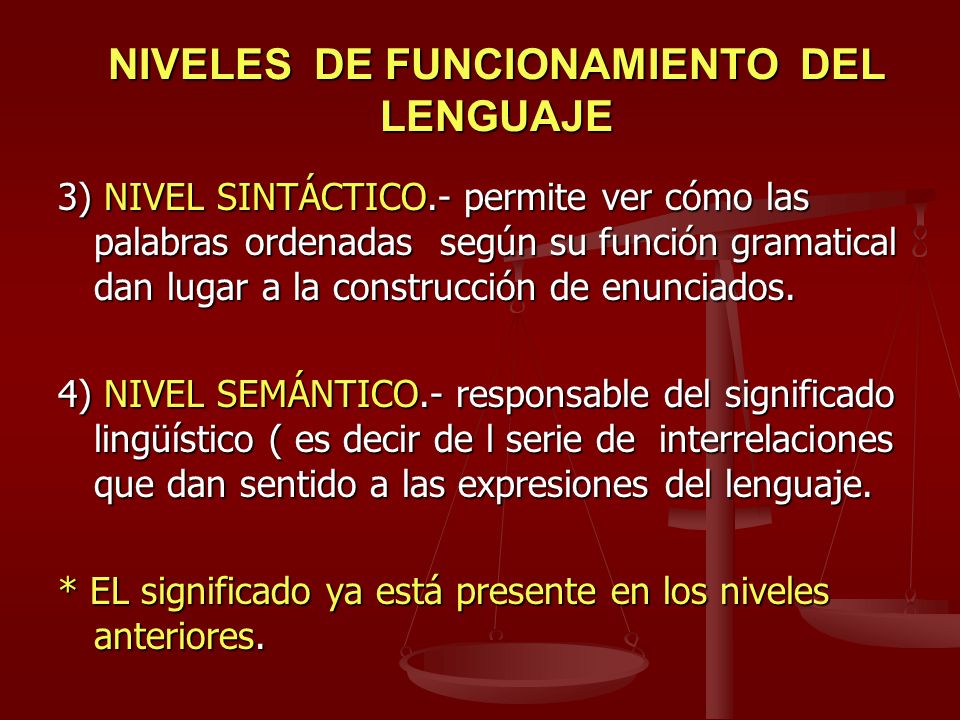 NIVELES DE FUNCIONAMIENTO DEL LENGUAJE

3) NIVEL SINTÁCTICO.- permite ver cómo las palabras ordenadas según su función gramatical dan lugar a la construcción de enunciados.

4) NIVEL SEMÁNTICO.- responsable del significado lingüístico ( es decir de l serie de interrelaciones que dan sentido a las expresiones del lenguaje.

* EL significado ya está presente en los niveles anteriores.